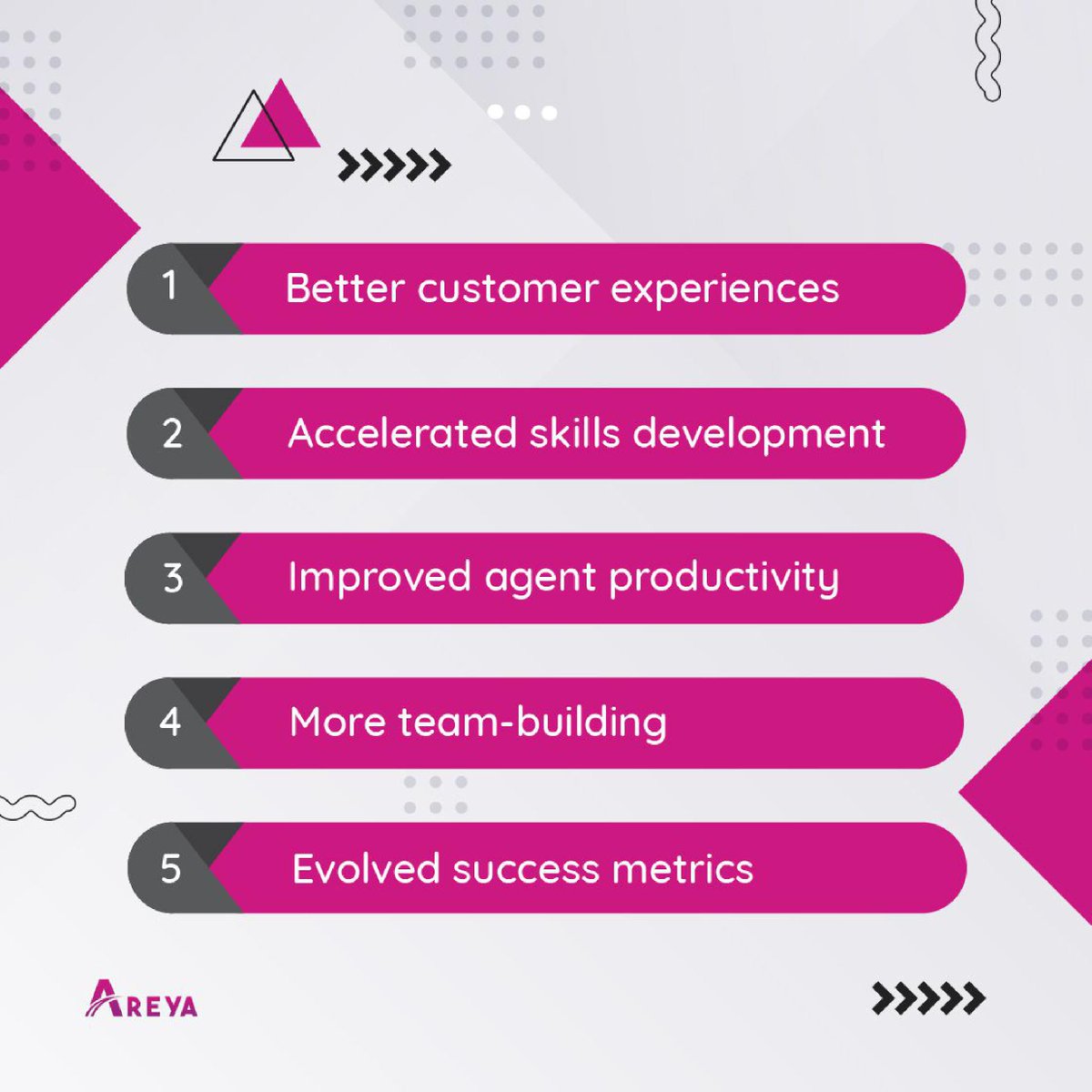 1 Better customer experiences

2 Accelerated skills development

3 Improved agent productivity

4 More team-building

5 Evolved success metrics

AREYA